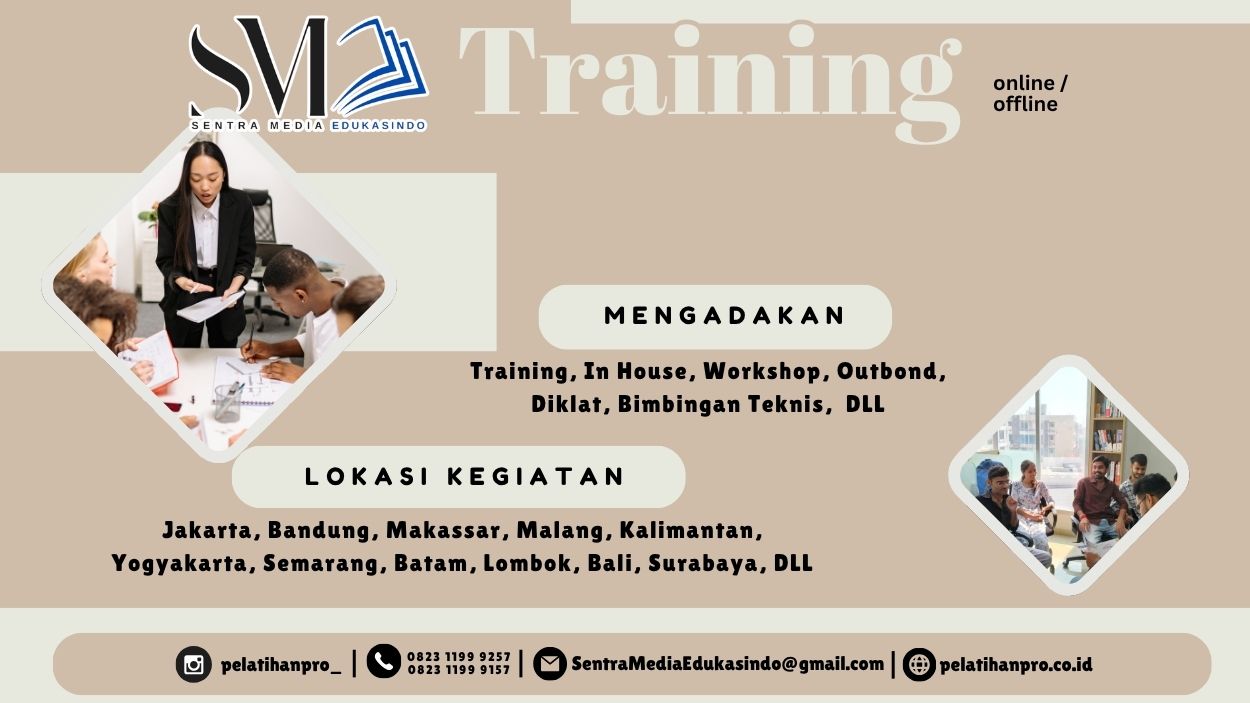 SM
SENTRA MEDIA EDUKASINDO

Training

online / offline

MENGADAKAN

Training, In House, Workshop, Outbond, Diklat, Bimbingan Teknis, DLL

LOKASI KEGIATAN

Jakarta, Bandung, Makassar, Malang, Kalimantan, Yogyakarta, Semarang, Batam, Lombok, Bali, Surabaya, DLL

pelatihanpro_ | 0823 1199 9257 0823 1199 9157 | SentraMediaEdukasindo@gmail.com | pelatihanpro.co.id